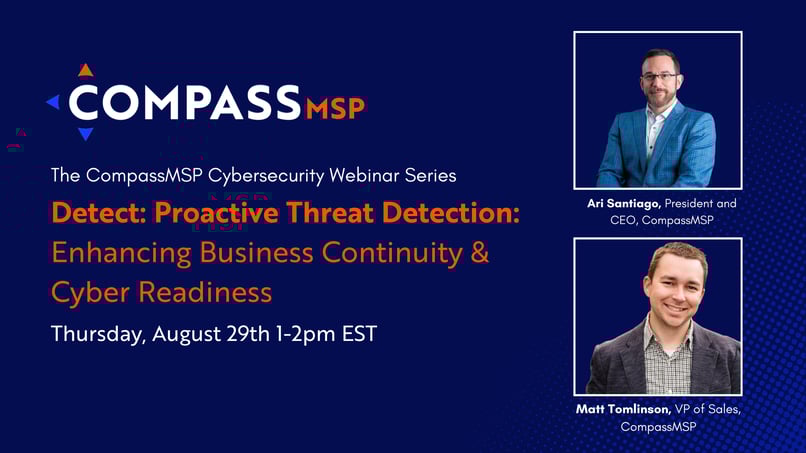 COMPASSMSP

The CompassMSP Cybersecurity Webinar Series

Detect: Proactive Threat Detection: Enhancing Business Continuity & Cyber Readiness

Thursday, August 29th 1-2pm EST

Ari Santiago, President and CEO, CompassMSP

Matt Tomlinson, VP of Sales, CompassMSP